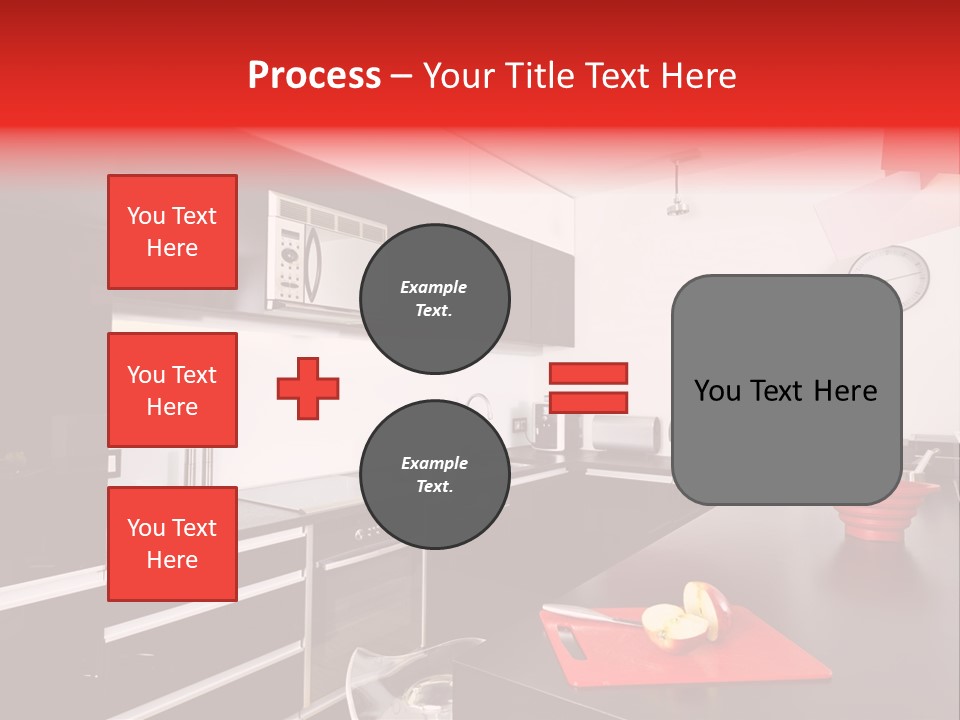 Process – Your Title Text Here

You Text Here

You Text Here

You Text Here

Example Text.

Example Text.

You Text Here